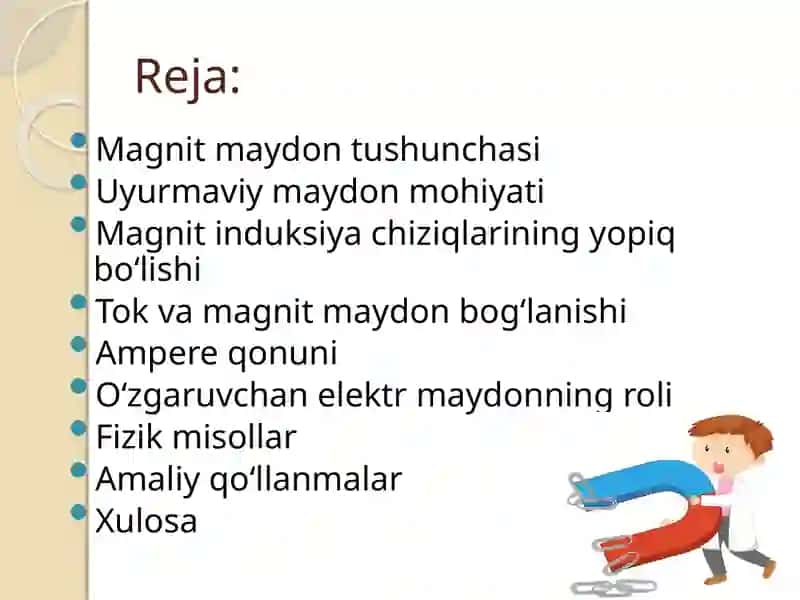 Reja:

Magnit maydon tushunchasi
Uyurmaviy maydon mohiyati
Magnit induksiya chiziqlarining yopiq bo‘lishi
Tok va magnit maydon bog‘lanishi
Ampere qonuni
O‘zgaruvchan elektr maydonning roli
Fizik misollar
Amaliy qo‘llanmalar
Xulosa